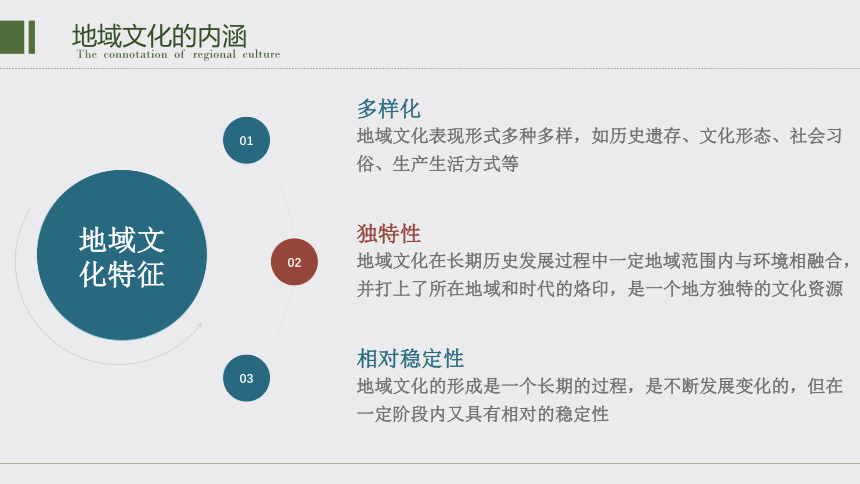 地域文化的内涵
The connotation of regional culture

地域文化特征

01
多样化
地域文化表现形式多种多样，如历史遗存、文化形态、社会习俗、生产生活方式等

02
独特性
地域文化在长期历史发展过程中一定地域范围内与环境相融合，并打上了所在地域和时代的烙印，是一个地方独特的文化资源

03
相对稳定性
地域文化的形成是一个长期的过程，是不断发展变化的，但在一定阶段内又具有相对的稳定性